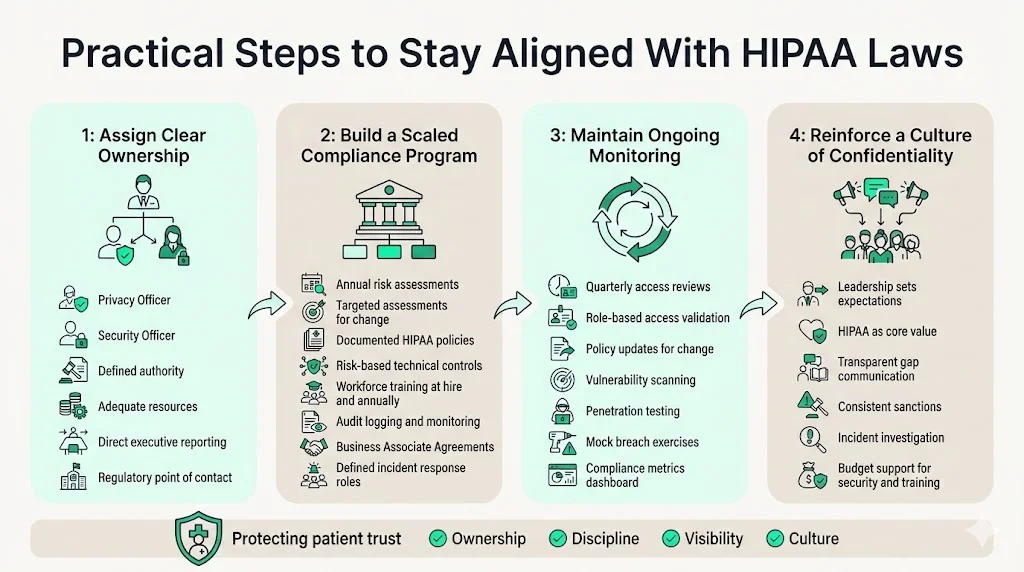 Practical Steps to Stay Aligned With HIPAA Laws

1: Assign Clear Ownership

Privacy Officer
Security Officer
Defined authority
Adequate resources
Direct executive reporting
Regulatory point of contact

2: Build a Scaled Compliance Program

Annual risk assessments
Targeted assessments for change
Documented HIPAA policies
Risk-based technical controls
Workforce training at hire and annually
Audit logging and monitoring
Business Associate Agreements
Defined incident response roles

3: Maintain Ongoing Monitoring

Quarterly access reviews
Role-based access validation
Policy updates for change
Vulnerability scanning
Penetration testing
Mock breach exercises
Compliance metrics dashboard

4: Reinforce a Culture of Confidentiality

Leadership sets expectations
HIPAA as core value
Transparent gap communication
Consistent sanctions
Incident investigation
Budget support for security and training

Protecting patient trust Ownership Discipline Visibility Culture